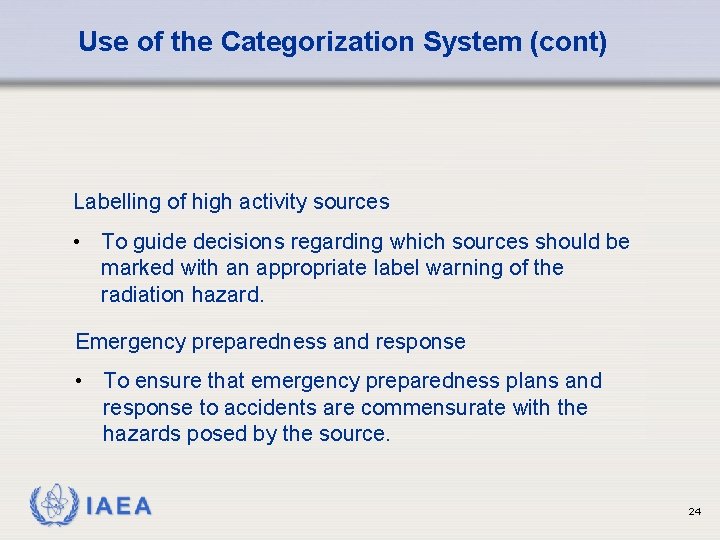 Use of the Categorization System (cont)

Labelling of high activity sources

• To guide decisions regarding which sources should be marked with an appropriate label warning of the radiation hazard.

Emergency preparedness and response

• To ensure that emergency preparedness plans and response to accidents are commensurate with the hazards posed by the source.

IAEA

24